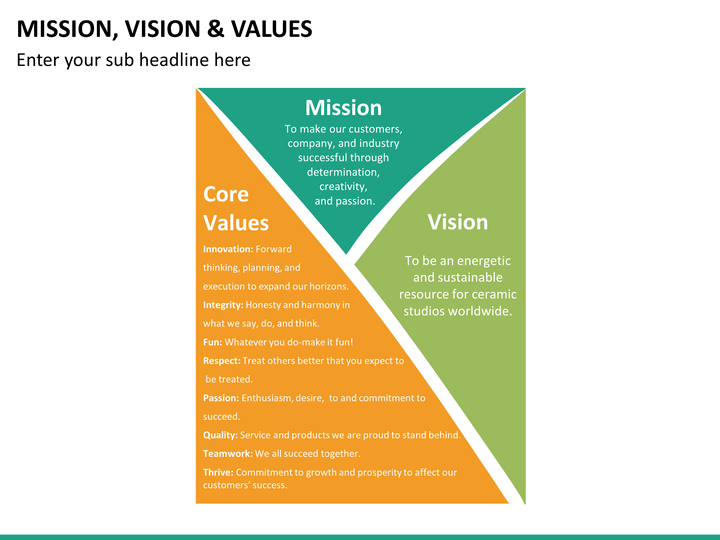 MISSION, VISION & VALUES

Enter your sub headline here

Mission

To make our customers, company, and industry successful through determination, creativity, and passion.

Core Values

Innovation: Forward thinking, planning, and execution to expand our horizons.

Integrity: Honesty and harmony in what we say, do, and think.

Fun: Whatever you do-make it fun!

Respect: Treat others better that you expect to be treated.

Passion: Enthusiasm, desire, to and commitment to succeed.

Quality: Service and products we are proud to stand behind.

Teamwork: We all succeed together.

Thrive: Commitment to growth and prosperity to affect our customers' success.

Vision

To be an energetic and sustainable resource for ceramic studios worldwide.